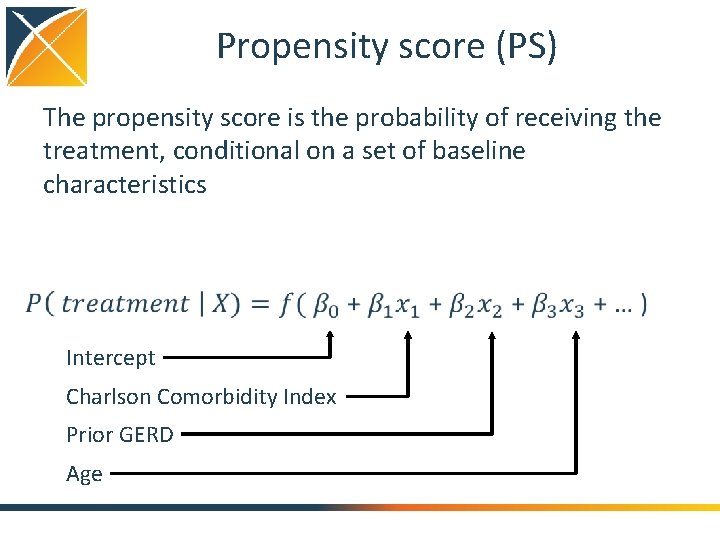 Propensity score (PS)

The propensity score is the probability of receiving the treatment, conditional on a set of baseline characteristics

$P(\,treatment \mid X) = f(\,\beta_0 + \beta_1 x_1 + \beta_2 x_2 + \beta_3 x_3 + \ldots\,)$

Intercept

Charlson Comorbidity Index

Prior GERD

Age